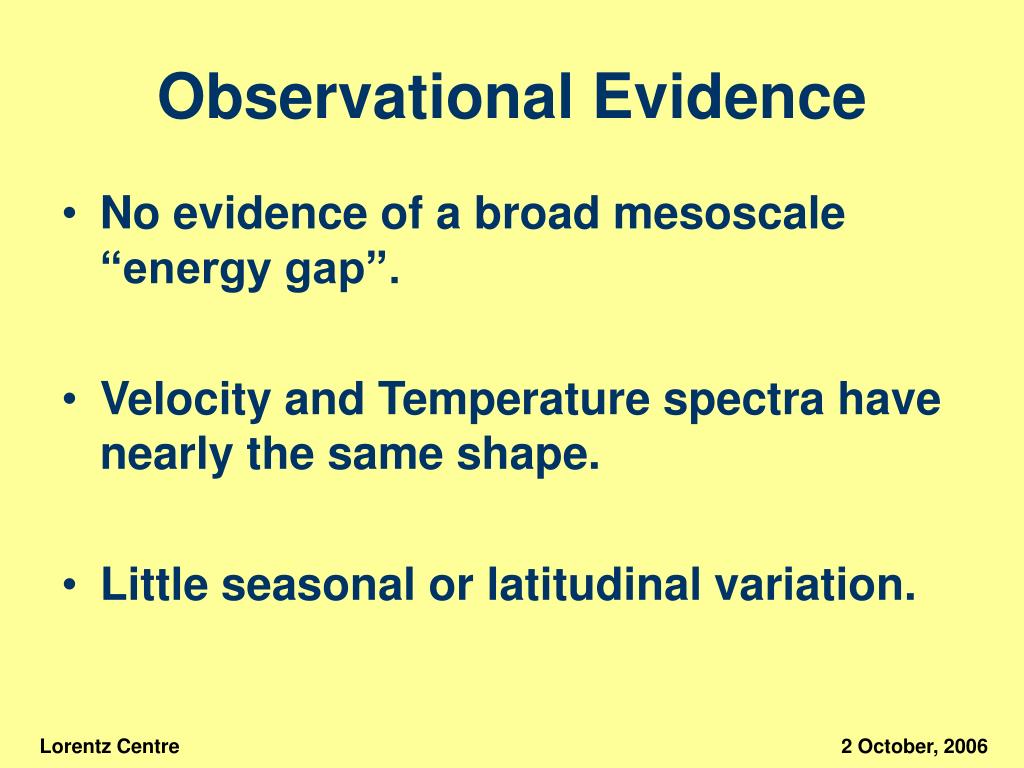 Observational Evidence

• No evidence of a broad mesoscale “energy gap”.

• Velocity and Temperature spectra have nearly the same shape.

• Little seasonal or latitudinal variation.

Lorentz Centre

2 October, 2006